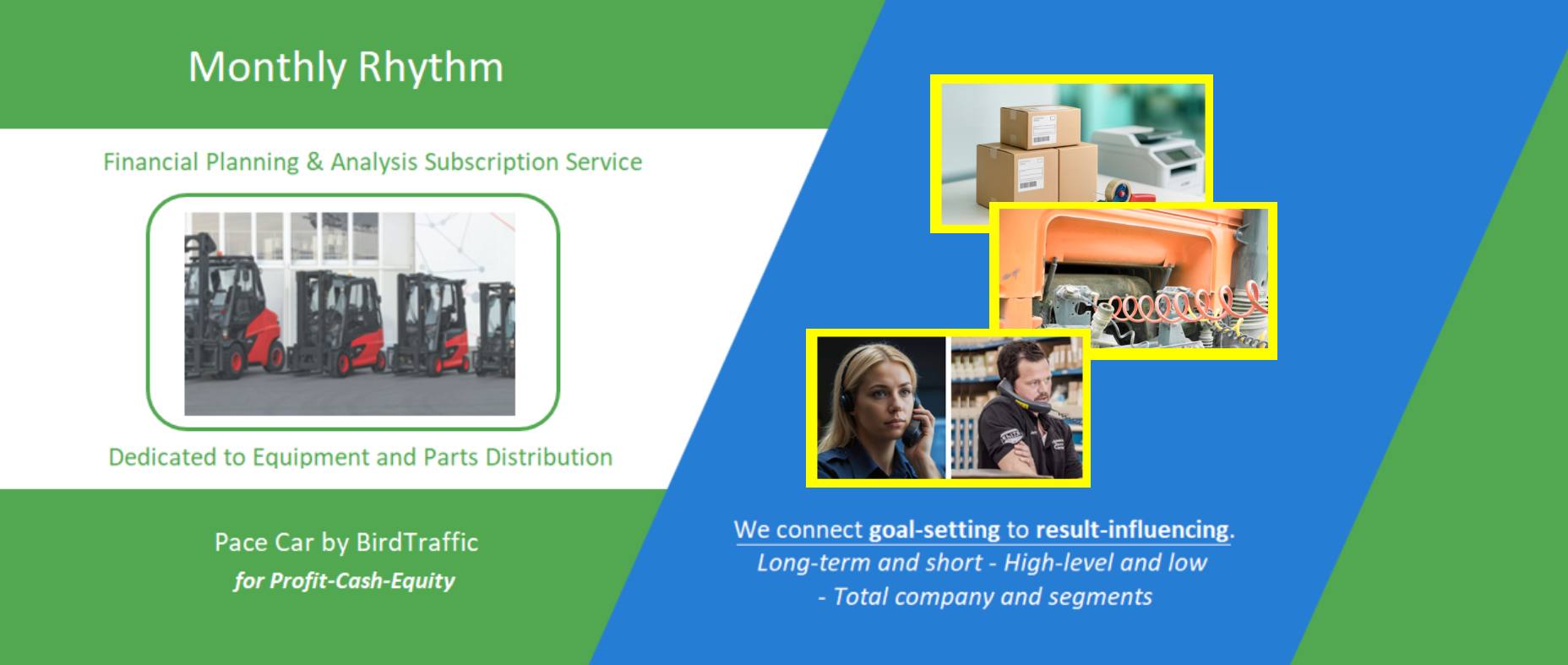 Monthly Rhythm

Financial Planning & Analysis Subscription Service

Dedicated to Equipment and Parts Distribution

Pace Car by BirdTraffic
for Profit-Cash-Equity

We connect goal-setting to result-influencing.
Long-term and short - High-level and low
- Total company and segments